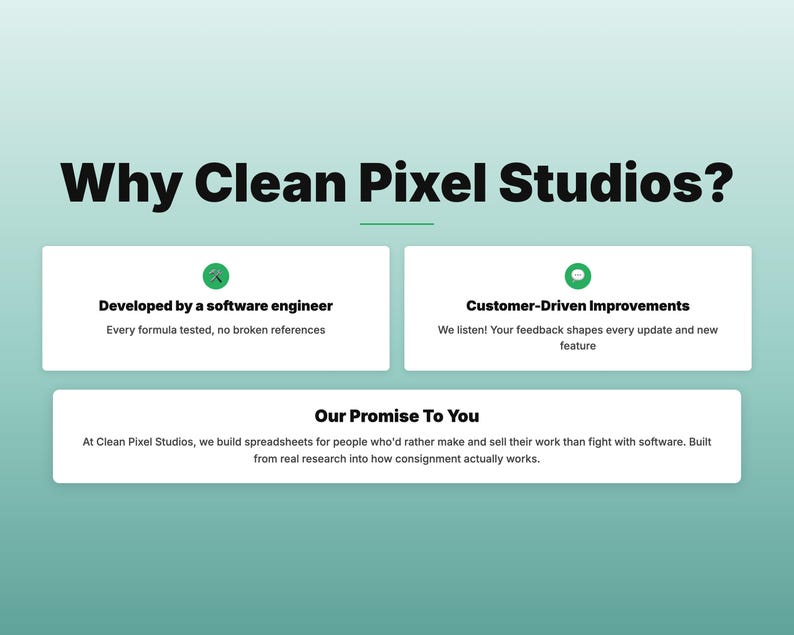 Why Clean Pixel Studios?

Developed by a software engineer

Every formula tested, no broken references

Customer-Driven Improvements

We listen! Your feedback shapes every update and new feature

Our Promise To You

At Clean Pixel Studios, we build spreadsheets for people who'd rather make and sell their work than fight with software. Built from real research into how consignment actually works.